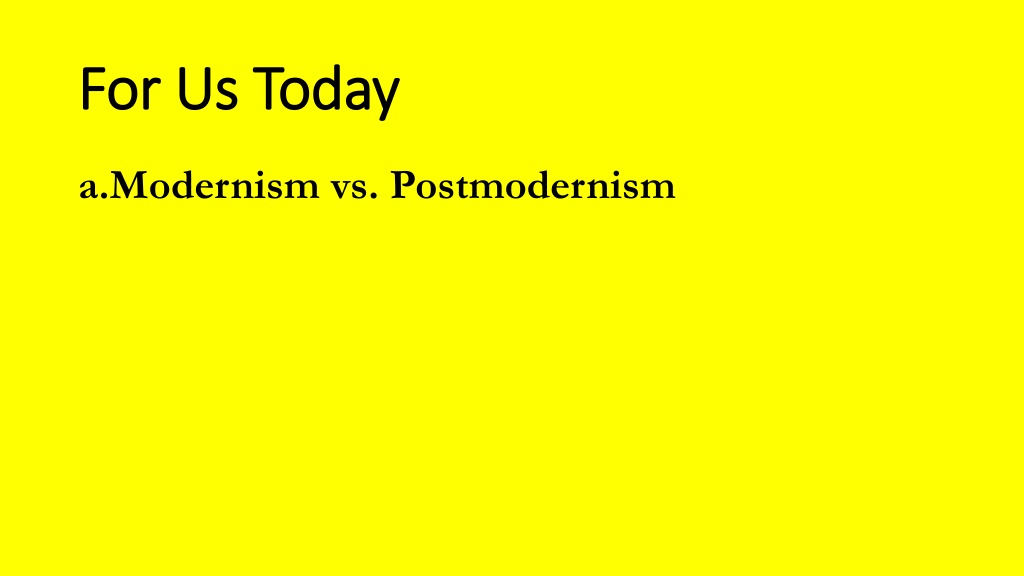 For Us Today

a.Modernism vs. Postmodernism